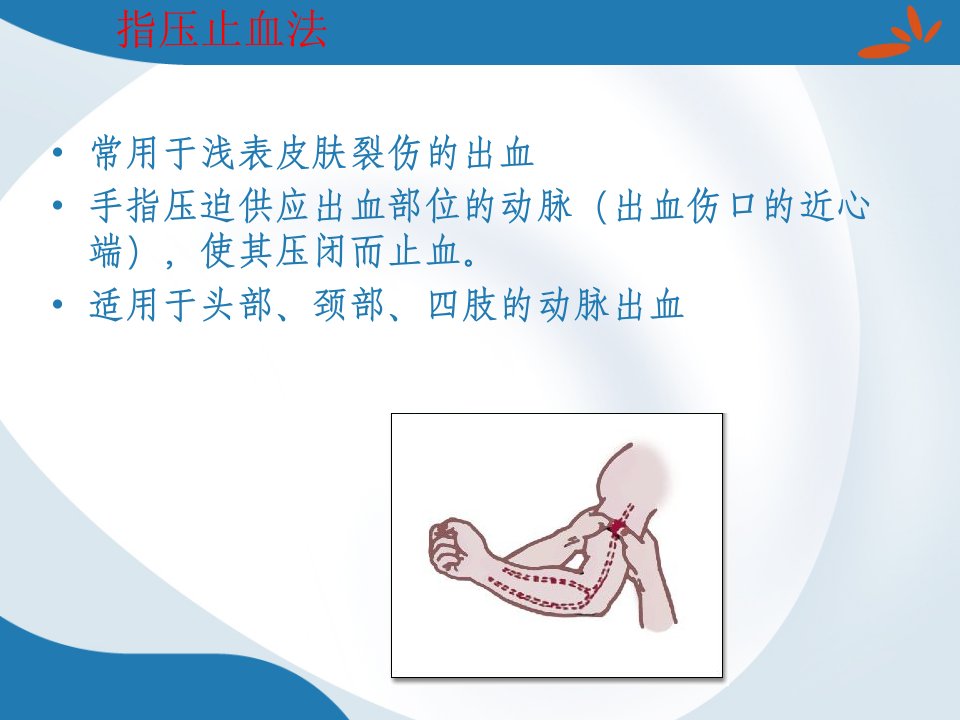 指压止血法

• 常用于浅表皮肤裂伤的出血
• 手指压迫供应出血部位的动脉（出血伤口的近心端），使其压闭而止血。
• 适用于头部、颈部、四肢的动脉出血